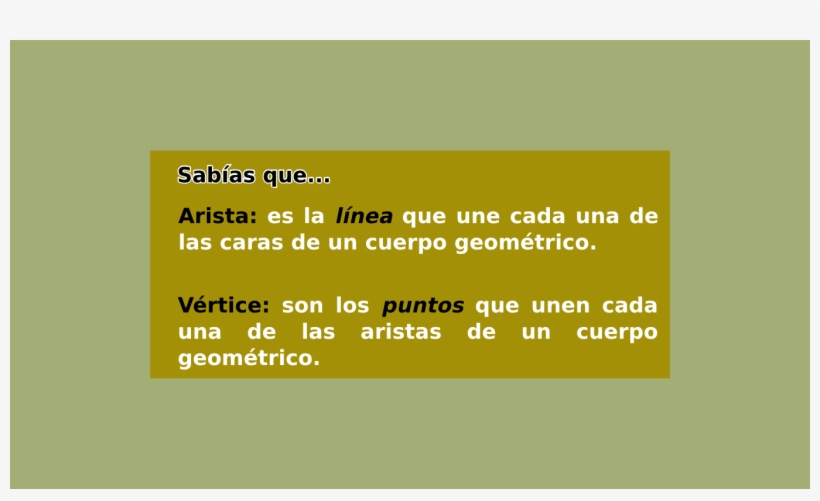 Sabías que...

Arista: es la línea que une cada una de las caras de un cuerpo geométrico.

Vértice: son los puntos que unen cada una de las aristas de un cuerpo geométrico.